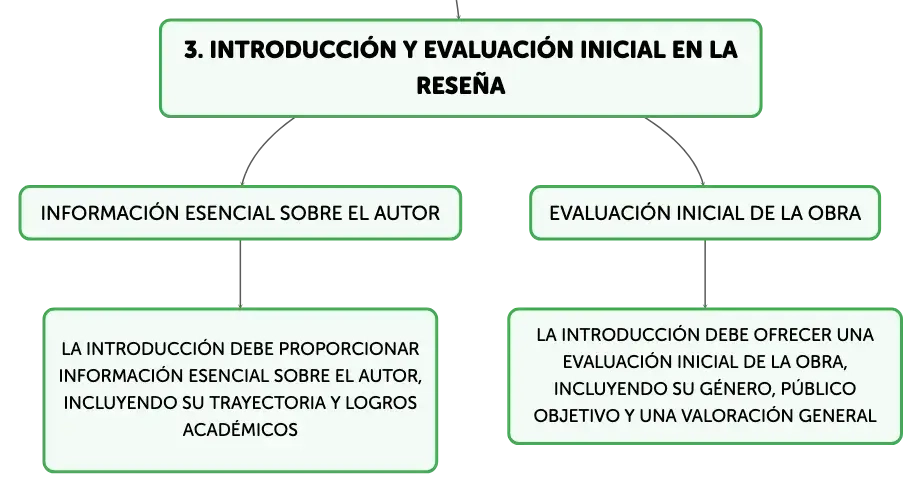 3. INTRODUCCIÓN Y EVALUACIÓN INICIAL EN LA RESEÑA

INFORMACIÓN ESENCIAL SOBRE EL AUTOR

LA INTRODUCCIÓN DEBE PROPORCIONAR INFORMACIÓN ESENCIAL SOBRE EL AUTOR, INCLUYENDO SU TRAYECTORIA Y LOGROS ACADÉMICOS

EVALUACIÓN INICIAL DE LA OBRA

LA INTRODUCCIÓN DEBE OFRECER UNA EVALUACIÓN INICIAL DE LA OBRA, INCLUYENDO SU GÉNERO, PÚBLICO OBJETIVO Y UNA VALORACIÓN GENERAL